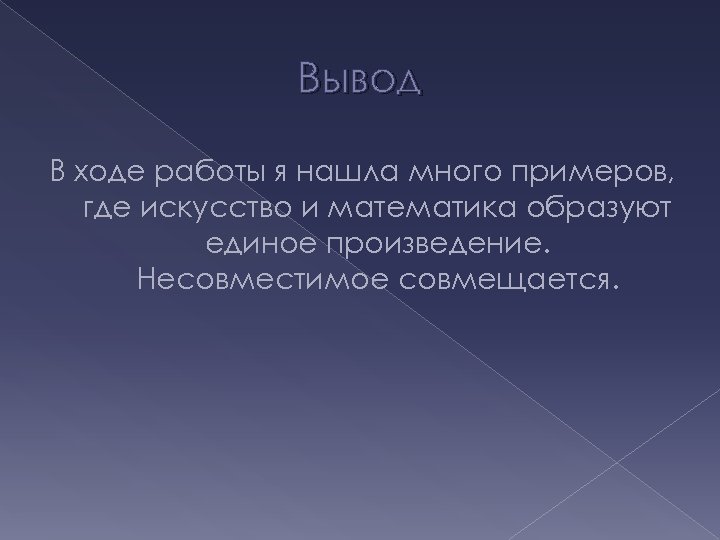 Вывод

В ходе работы я нашла много примеров, где искусство и математика образуют единое произведение. Несовместимое совмещается.